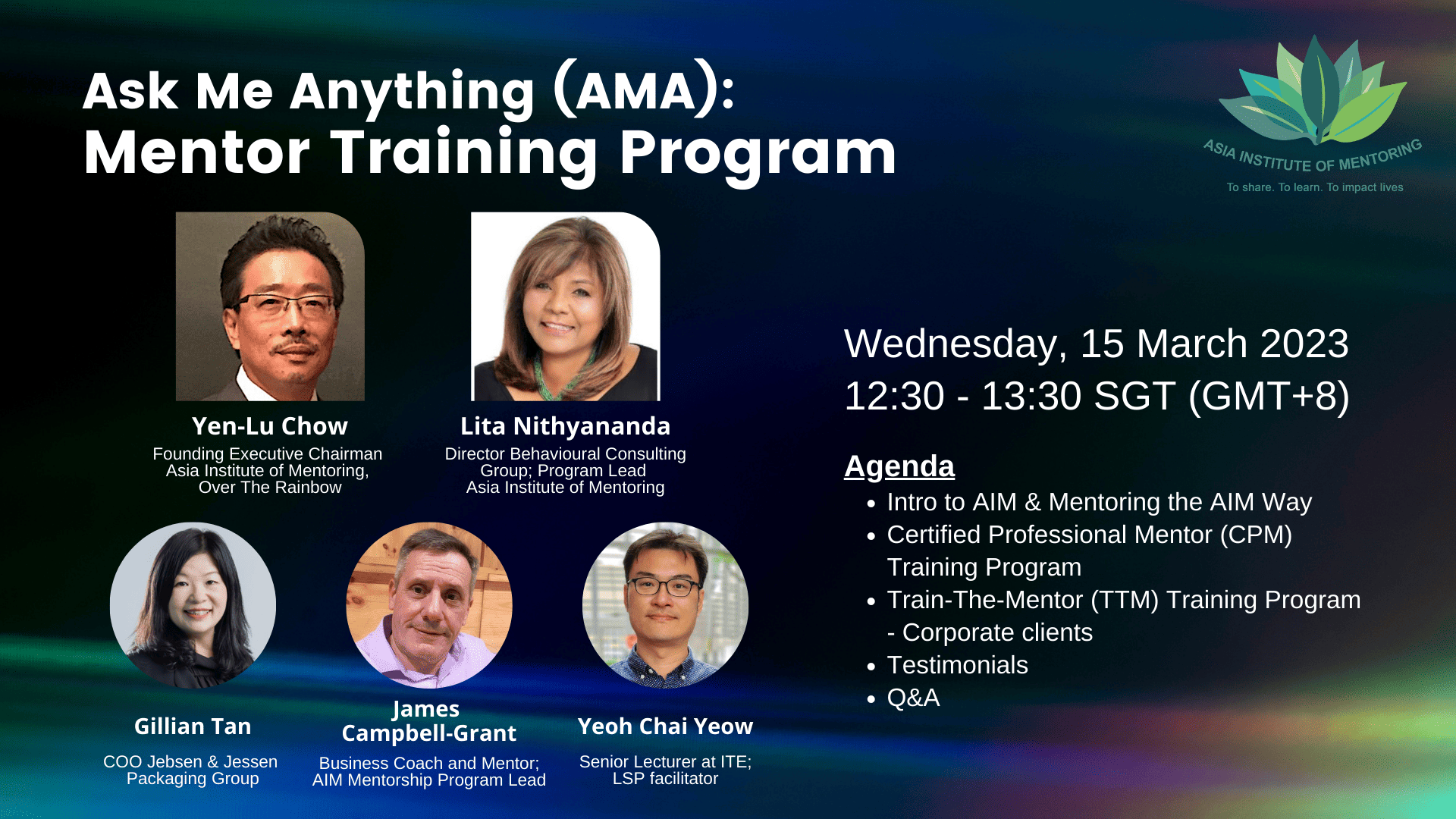 Ask Me Anything (AMA):
Mentor Training Program

ASIA INSTITUTE OF MENTORING
To share. To learn. To impact lives

Yen-Lu Chow
Founding Executive Chairman Asia Institute of Mentoring, Over The Rainbow

Lita Nithyananda
Director Behavioural Consulting Group; Program Lead Asia Institute of Mentoring

Gillian Tan
COO Jebsen & Jessen Packaging Group

James Campbell-Grant
Business Coach and Mentor; AIM Mentorship Program Lead

Yeoh Chai Yeow
Senior Lecturer at ITE; LSP facilitator

Wednesday, 15 March 2023
12:30 - 13:30 SGT (GMT+8)

Agenda
- Intro to AIM & Mentoring the AIM Way
- Certified Professional Mentor (CPM) Training Program
- Train-The-Mentor (TTM) Training Program - Corporate clients
- Testimonials
- Q&A